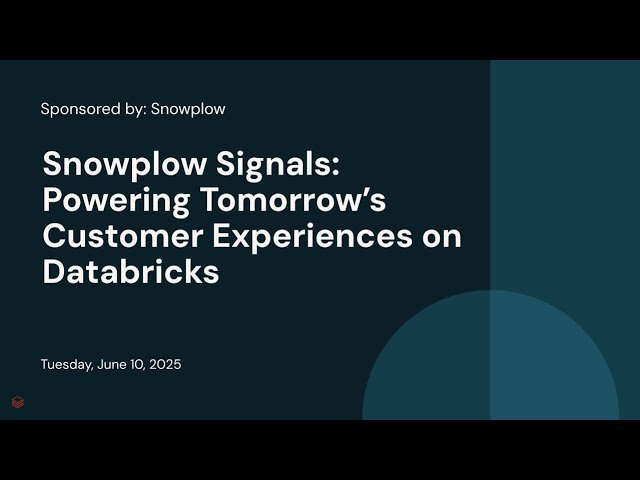 Sponsored by: Snowplow

Snowplow Signals: Powering Tomorrow's Customer Experiences on Databricks

Tuesday, June 10, 2025